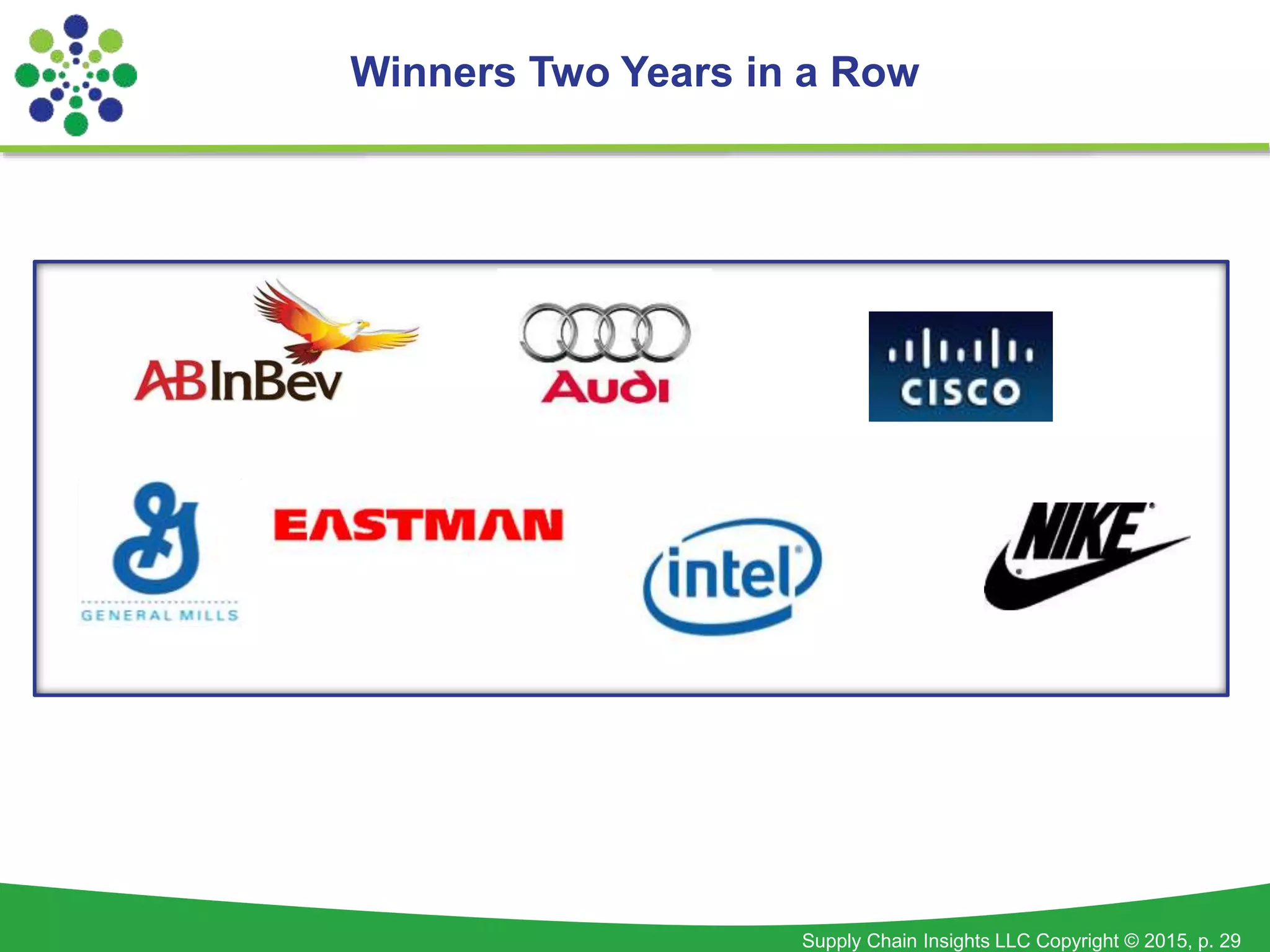 Winners Two Years in a Row

ABInBev

Audi

CISCO

G

GENERAL MILLS

EASTMAN

intel

NIKE

Supply Chain Insights LLC Copyright © 2015, p. 29